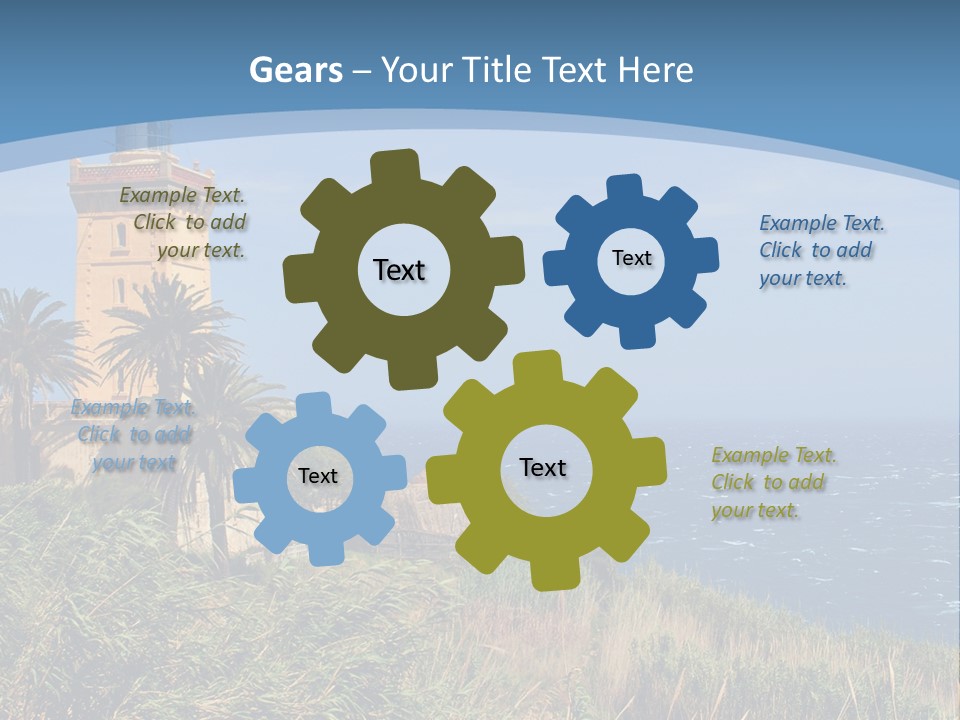 Gears – Your Title Text Here

Example Text. Click to add your text.

Text

Text

Example Text. Click to add your text.

Example Text. Click to add your text

Text

Text

Example Text. Click to add your text.